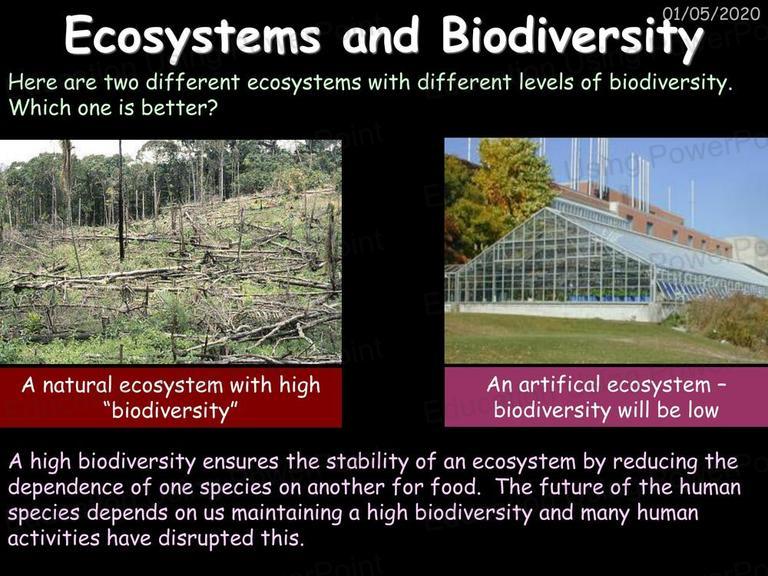 01/05/2020

Ecosystems and Biodiversity

Here are two different ecosystems with different levels of biodiversity. Which one is better?

A natural ecosystem with high "biodiversity"

An artifical ecosystem – biodiversity will be low

A high biodiversity ensures the stability of an ecosystem by reducing the dependence of one species on another for food. The future of the human species depends on us maintaining a high biodiversity and many human activities have disrupted this.